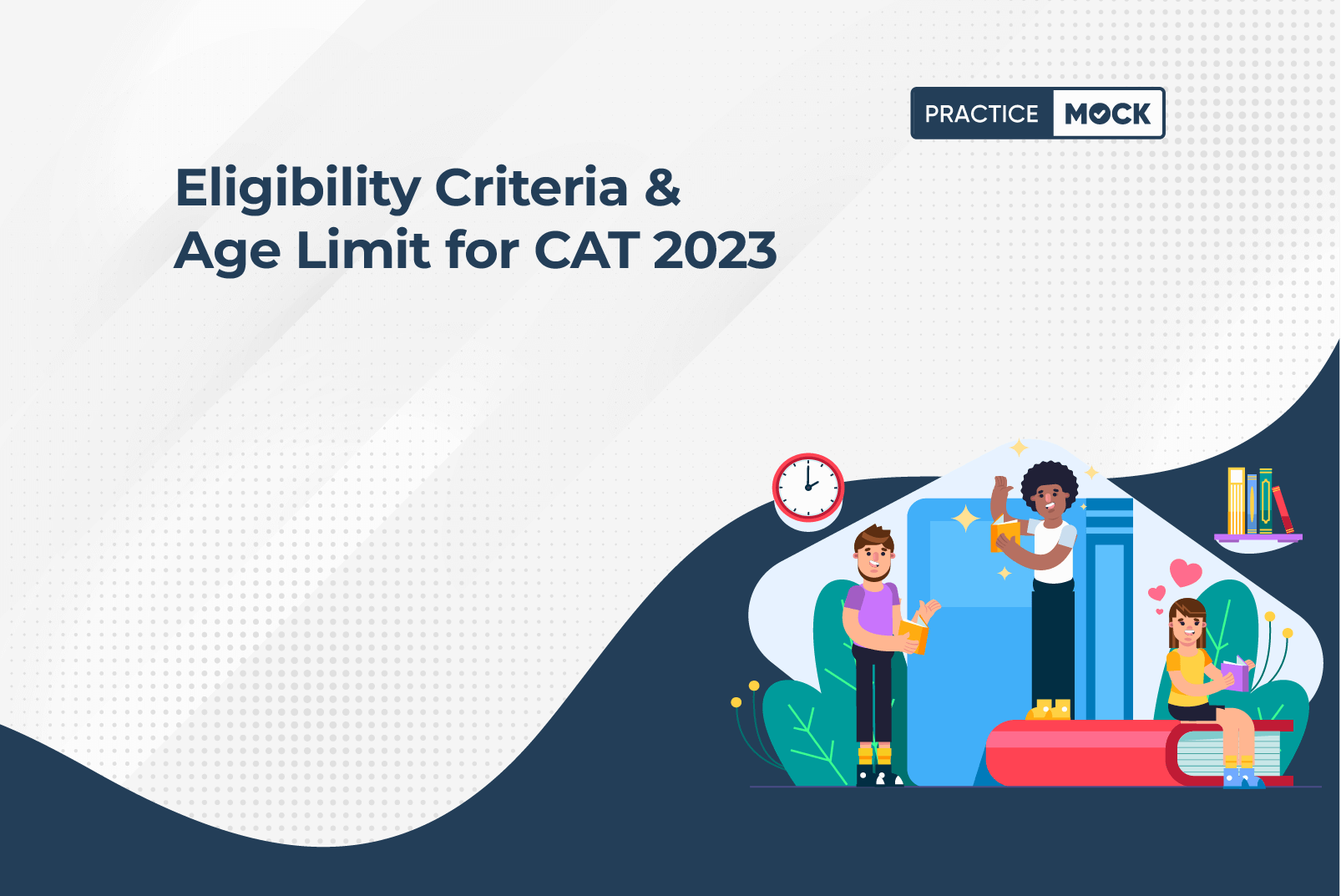 PRACTICE MOCK

Eligibility Criteria & Age Limit for CAT 2023